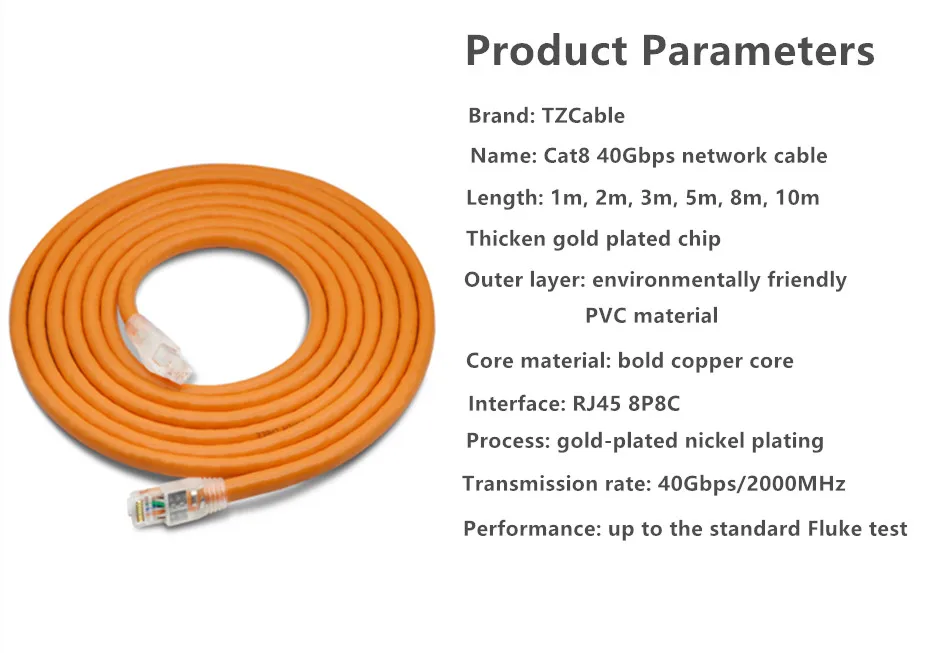 Product Parameters

Brand: TZCable

Name: Cat8 40Gbps network cable

Length: 1m, 2m, 3m, 5m, 8m, 10m

Thicken gold plated chip

Outer layer: environmentally friendly PVC material

Core material: bold copper core

Interface: RJ45 8P8C

Process: gold-plated nickel plating

Transmission rate: 40Gbps/2000MHz

Performance: up to the standard Fluke test